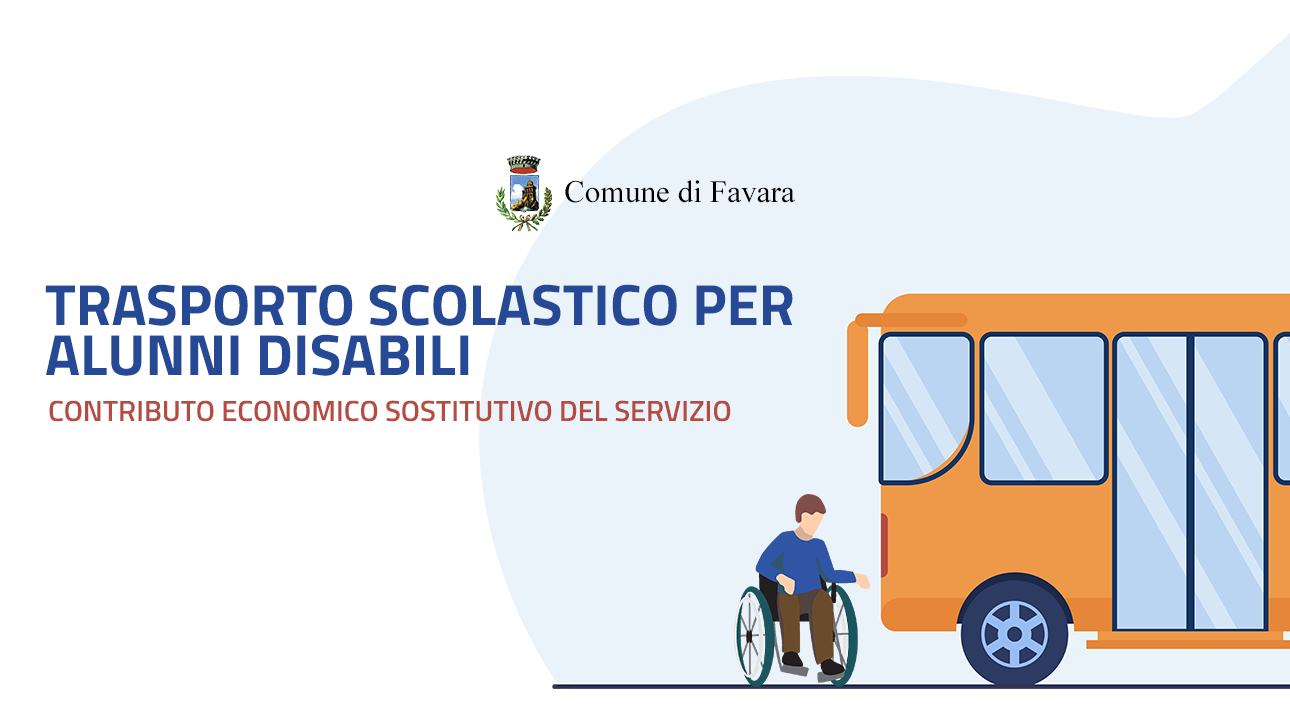 Comune di Favara

TRASPORTO SCOLASTICO PER ALUNNI DISABILI

CONTRIBUTO ECONOMICO SOSTITUTIVO DEL SERVIZIO